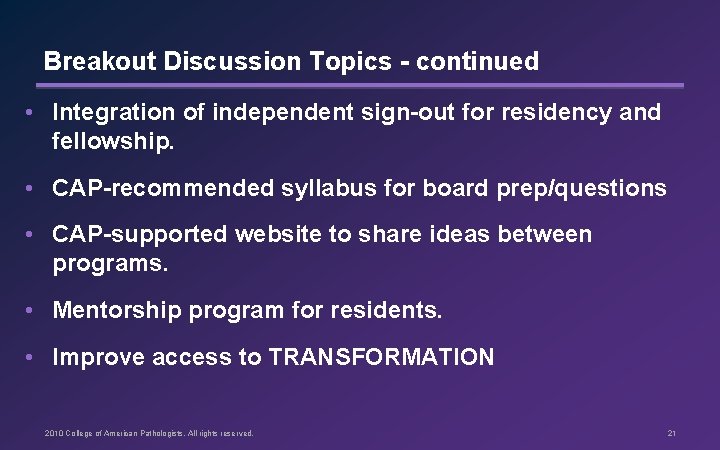 Breakout Discussion Topics - continued

• Integration of independent sign-out for residency and fellowship.

• CAP-recommended syllabus for board prep/questions

• CAP-supported website to share ideas between programs.

• Mentorship program for residents.

• Improve access to TRANSFORMATION

2010 College of American Pathologists. All rights reserved.

21